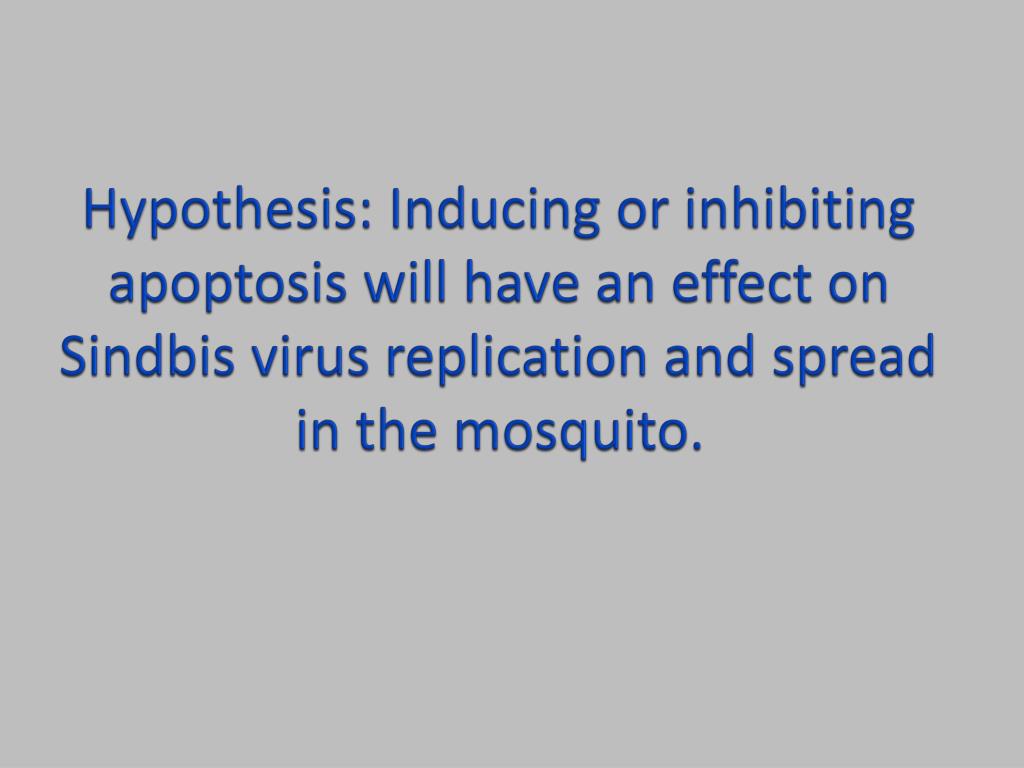 Hypothesis: Inducing or inhibiting apoptosis will have an effect on Sindbis virus replication and spread in the mosquito.